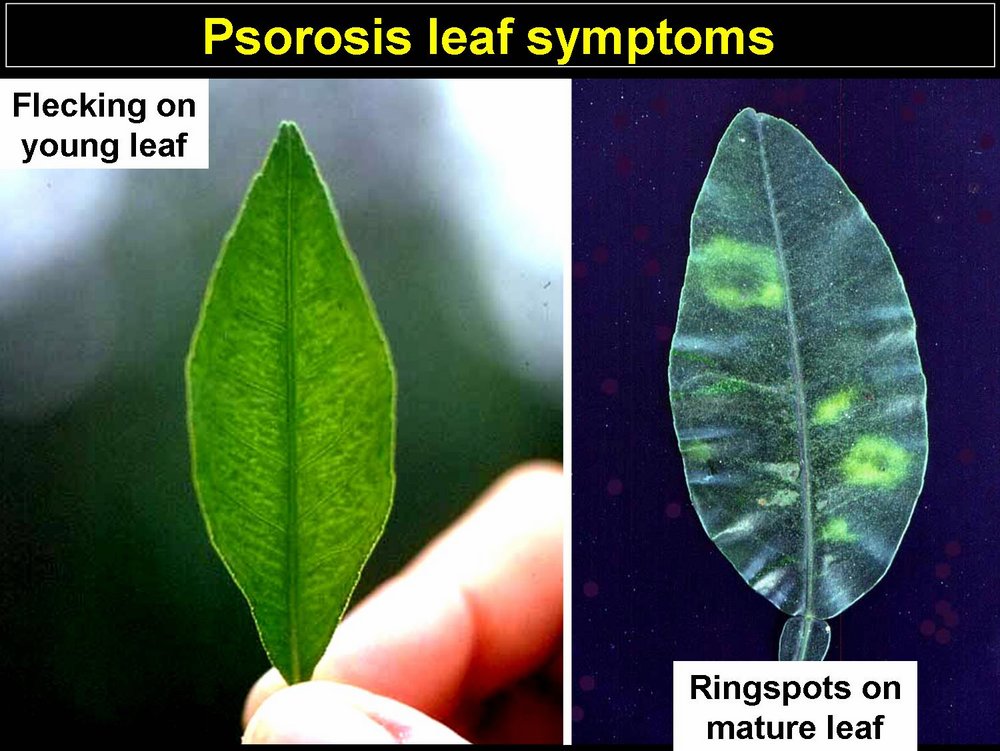 Psorosis leaf symptoms

Flecking on young leaf

Ringspots on mature leaf